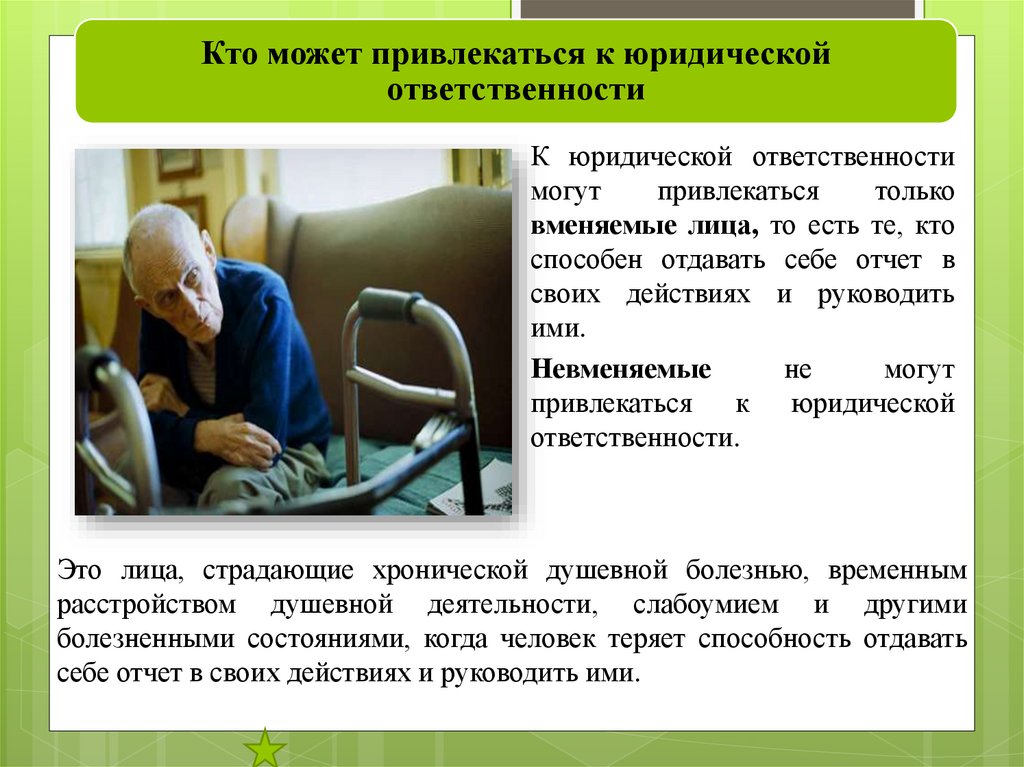 Кто может привлекаться к юридической ответственности

К юридической ответственности могут привлекаться только вменяемые лица, то есть те, кто способен отдавать себе отчет в своих действиях и руководить ими.

Невменяемые не могут привлекаться к юридической ответственности.

Это лица, страдающие хронической душевной болезнью, временным расстройством душевной деятельности, слабоумием и другими болезненными состояниями, когда человек теряет способность отдавать себе отчет в своих действиях и руководить ими.